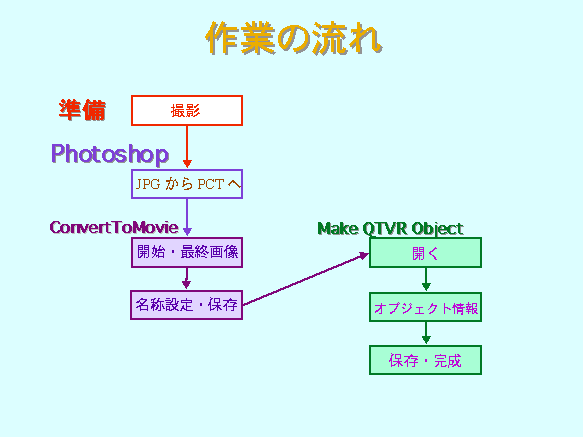 作業の流れ

準備

撮影

Photoshop

JPG から PCT へ

ConvertToMovie

開始・最終画像

名称設定・保存

Make QTVR Object

開く

オブジェクト情報

保存・完成